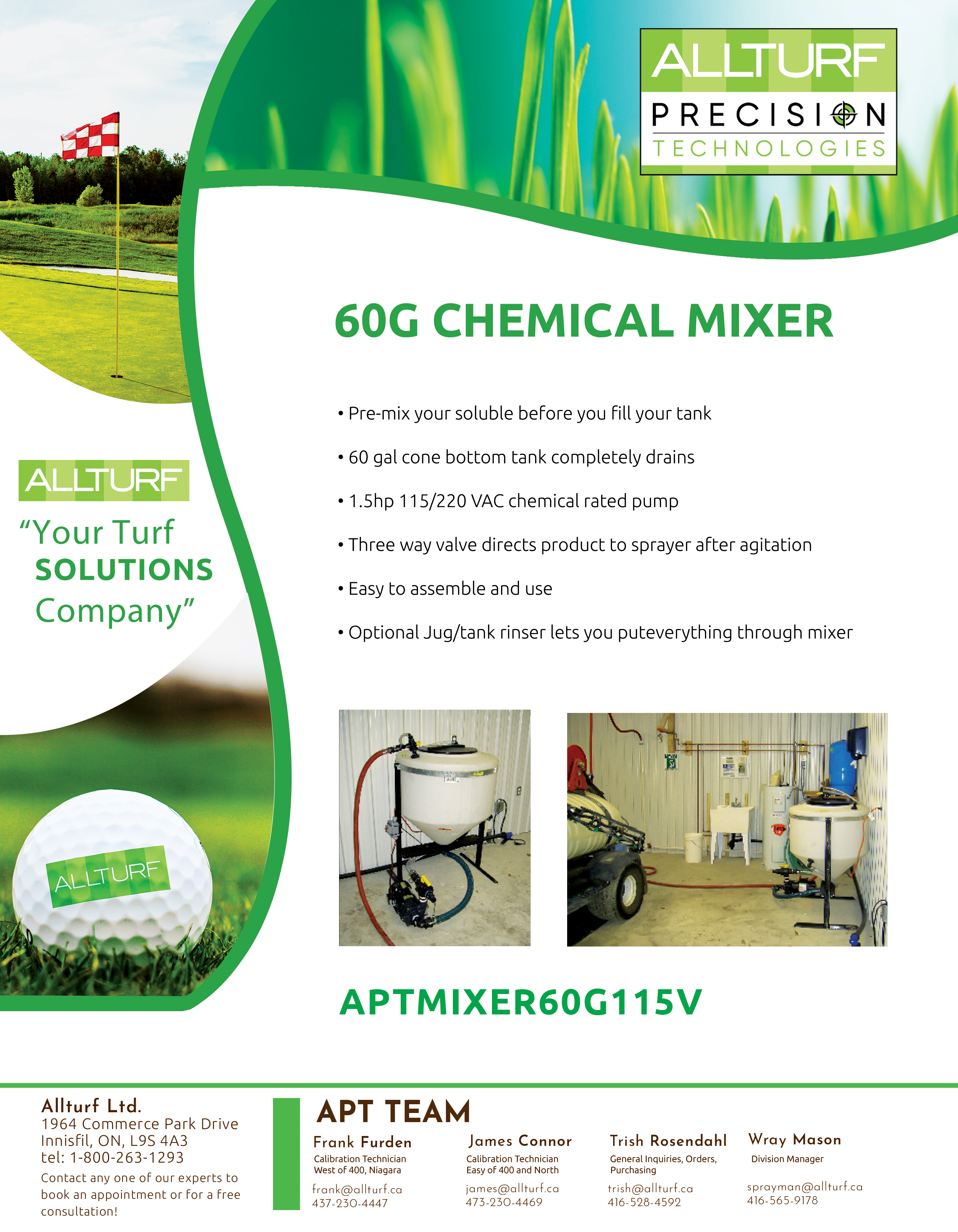 ALLTURF
PRECISION
TECHNOLOGIES

60G CHEMICAL MIXER

• Pre-mix your soluble before you fill your tank

• 60 gal cone bottom tank completely drains

• 1.5hp 115/220 VAC chemical rated pump

• Three way valve directs product to sprayer after agitation

• Easy to assemble and use

• Optional Jug/tank rinser lets you puteverything through mixer

ALLTURF
"Your Turf SOLUTIONS Company"

ALLTURF

APTMIXER60G115V

Allturf Ltd.
1964 Commerce Park Drive
Innisfil, ON, L9S 4A3
tel: 1-800-263-1293
Contact any one of our experts to book an appointment or for a free consultation!

APT TEAM

Frank Furden
Calibration Technician
West of 400, Niagara
frank@allturf.ca
437-230-4447

James Connor
Calibration Technician
Easy of 400 and North
james@allturf.ca
473-230-4469

Trish Rosendahl
General Inquiries, Orders, Purchasing
trish@allturf.ca
416-528-4592

Wray Mason
Division Manager
sprayman@allturf.ca
416-565-9178